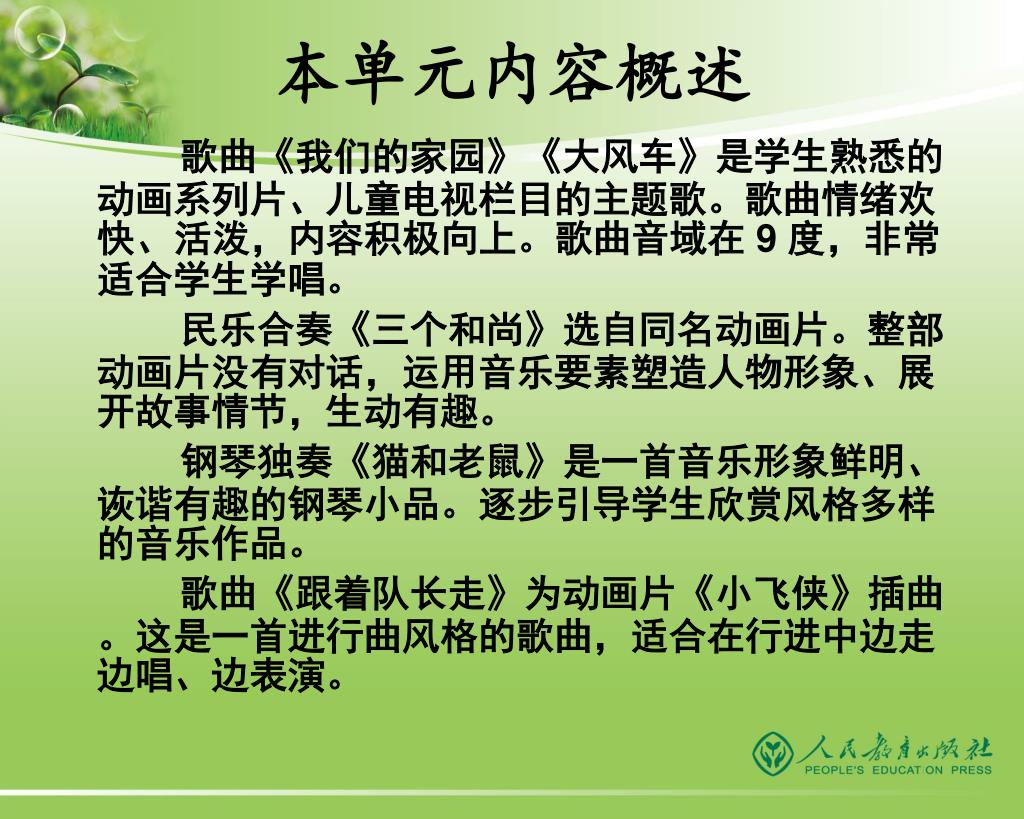 本单元内容概述

歌曲《我们的家园》《大风车》是学生熟悉的动画系列片、儿童电视栏目的主题歌。歌曲情绪欢快、活泼，内容积极向上。歌曲音域在 9 度，非常适合学生学唱。

民乐合奏《三个和尚》选自同名动画片。整部动画片没有对话，运用音乐要素塑造人物形象、展开故事情节，生动有趣。

钢琴独奏《猫和老鼠》是一首音乐形象鲜明、诙谐有趣的钢琴小品。逐步引导学生欣赏风格多样的音乐作品。

歌曲《跟着队长走》为动画片《小飞侠》插曲。这是一首进行曲风格的歌曲，适合在行进中边走边唱、边表演。

人民教育出版社
PEOPLE'S EDUCATION PRESS